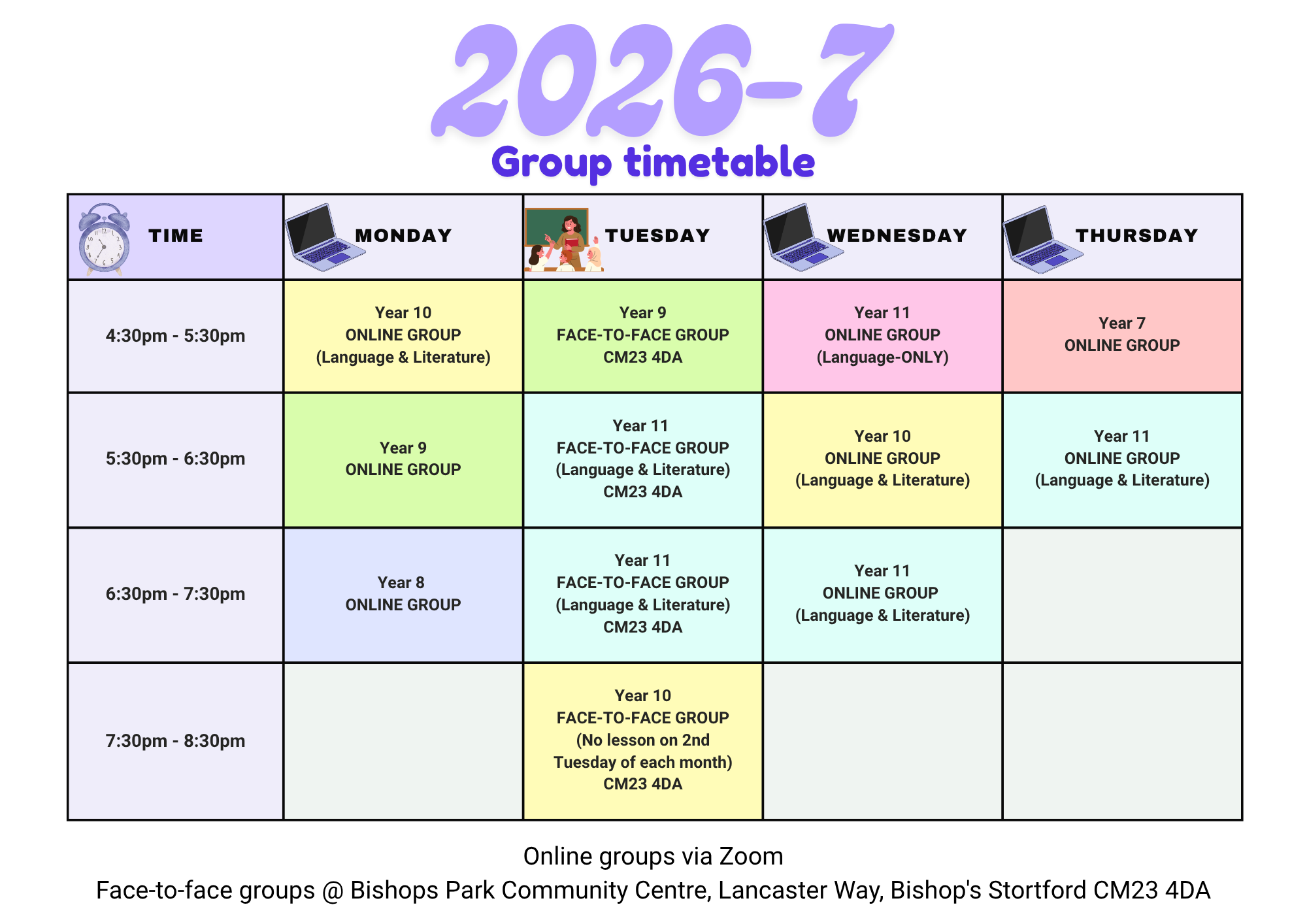 2026-7
Group timetable

| TIME | MONDAY | TUESDAY | WEDNESDAY | THURSDAY |
|---|---|---|---|---|
| 4:30pm - 5:30pm | Year 10 ONLINE GROUP (Language & Literature) | Year 9 FACE-TO-FACE GROUP CM23 4DA | Year 11 ONLINE GROUP (Language-ONLY) | Year 7 ONLINE GROUP |
| 5:30pm - 6:30pm | Year 9 ONLINE GROUP | Year 11 FACE-TO-FACE GROUP (Language & Literature) CM23 4DA | Year 10 ONLINE GROUP (Language & Literature) | Year 11 ONLINE GROUP (Language & Literature) |
| 6:30pm - 7:30pm | Year 8 ONLINE GROUP | Year 11 FACE-TO-FACE GROUP (Language & Literature) CM23 4DA | Year 11 ONLINE GROUP (Language & Literature) | |
| 7:30pm - 8:30pm | | Year 10 FACE-TO-FACE GROUP (No lesson on 2nd Tuesday of each month) CM23 4DA | | |

Online groups via Zoom
Face-to-face groups @ Bishops Park Community Centre, Lancaster Way, Bishop's Stortford CM23 4DA